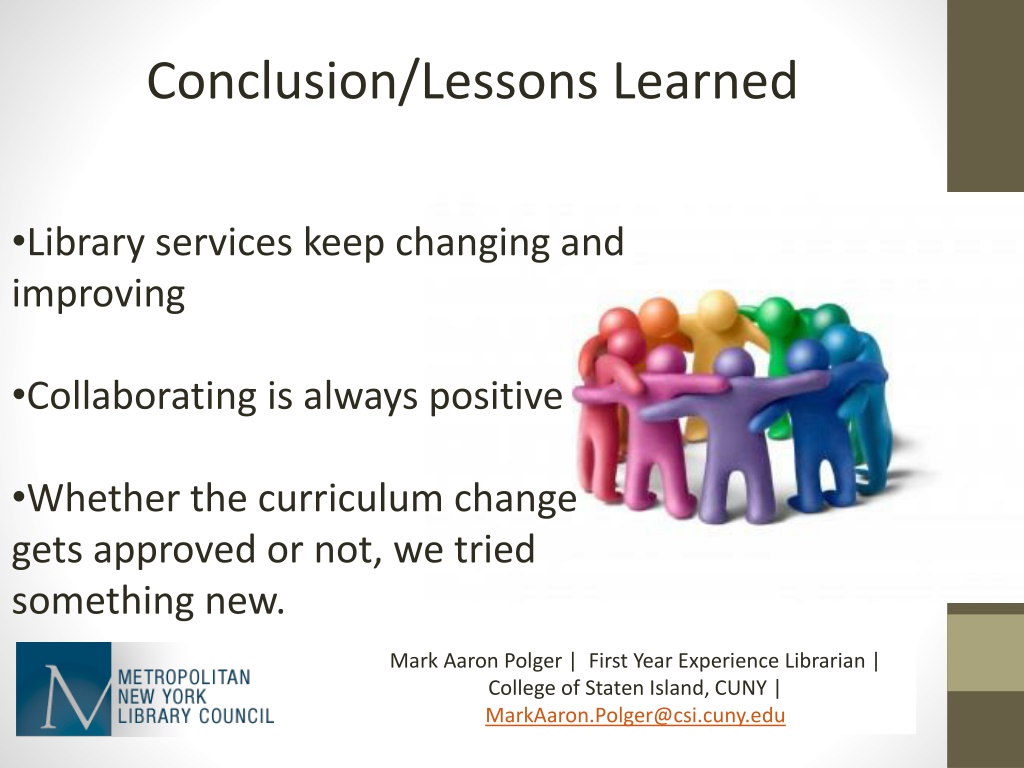 Conclusion/Lessons Learned

•Library services keep changing and improving

•Collaborating is always positive

•Whether the curriculum change gets approved or not, we tried something new.

M METROPOLITAN NEW YORK LIBRARY COUNCIL

Mark Aaron Polger | First Year Experience Librarian | College of Staten Island, CUNY | MarkAaron.Polger@csi.cuny.edu